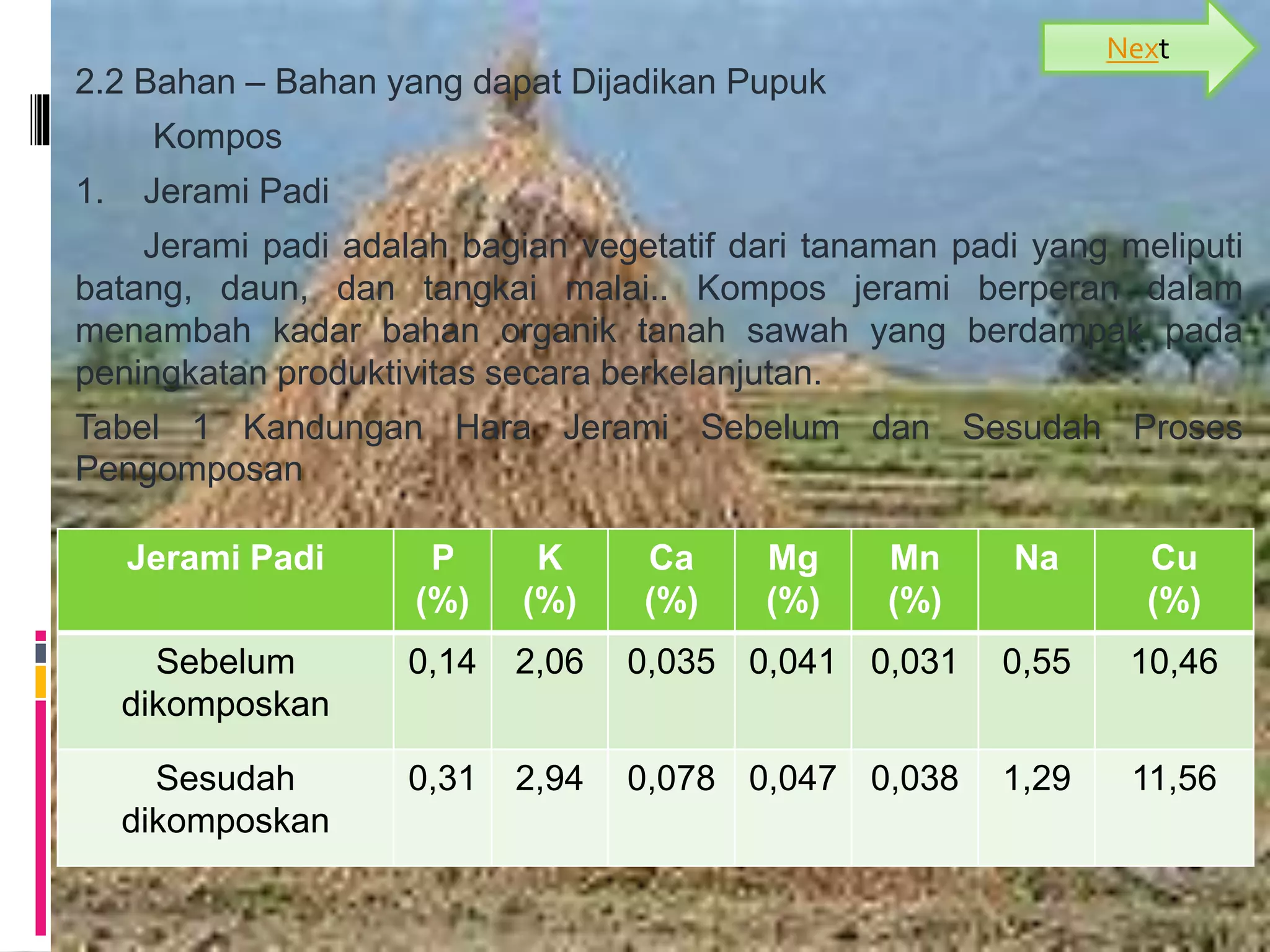 Next

2.2 Bahan – Bahan yang dapat Dijadikan Pupuk

Kompos

1. Jerami Padi

Jerami padi adalah bagian vegetatif dari tanaman padi yang meliputi batang, daun, dan tangkai malai.. Kompos jerami berperan dalam menambah kadar bahan organik tanah sawah yang berdampak pada peningkatan produktivitas secara berkelanjutan.

Tabel 1 Kandungan Hara Jerami Sebelum dan Sesudah Proses Pengomposan

| Jerami Padi | P (%) | K (%) | Ca (%) | Mg (%) | Mn (%) | Na | Cu (%) |
|---|---|---|---|---|---|---|---|
| Sebelum dikomposkan | 0,14 | 2,06 | 0,035 | 0,041 | 0,031 | 0,55 | 10,46 |
| Sesudah dikomposkan | 0,31 | 2,94 | 0,078 | 0,047 | 0,038 | 1,29 | 11,56 |